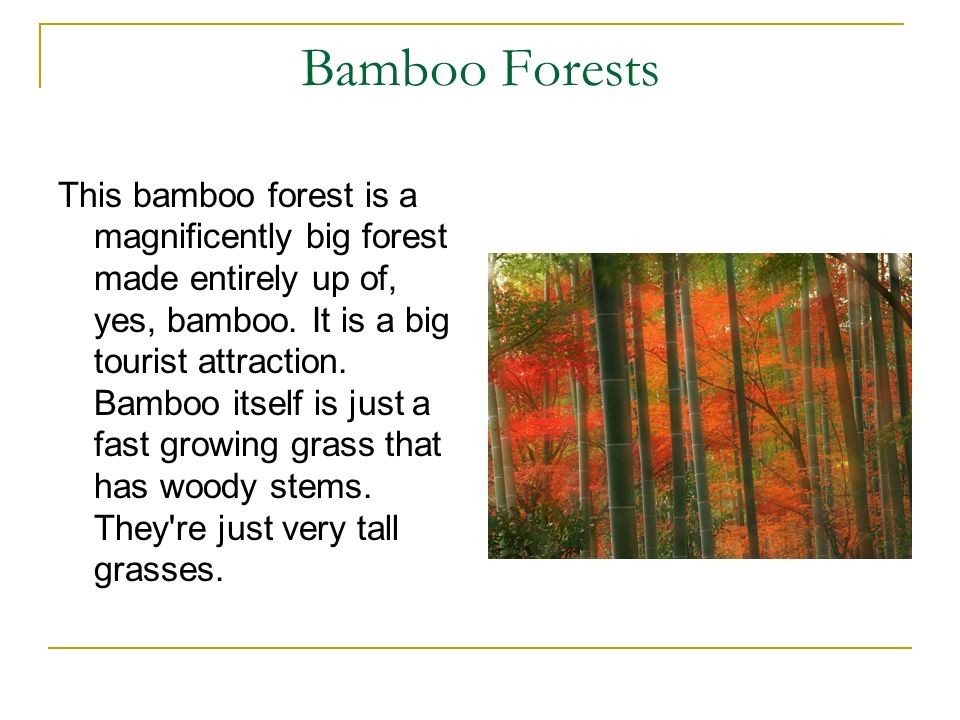 Bamboo Forests

This bamboo forest is a magnificently big forest made entirely up of, yes, bamboo. It is a big tourist attraction. Bamboo itself is just a fast growing grass that has woody stems. They're just very tall grasses.